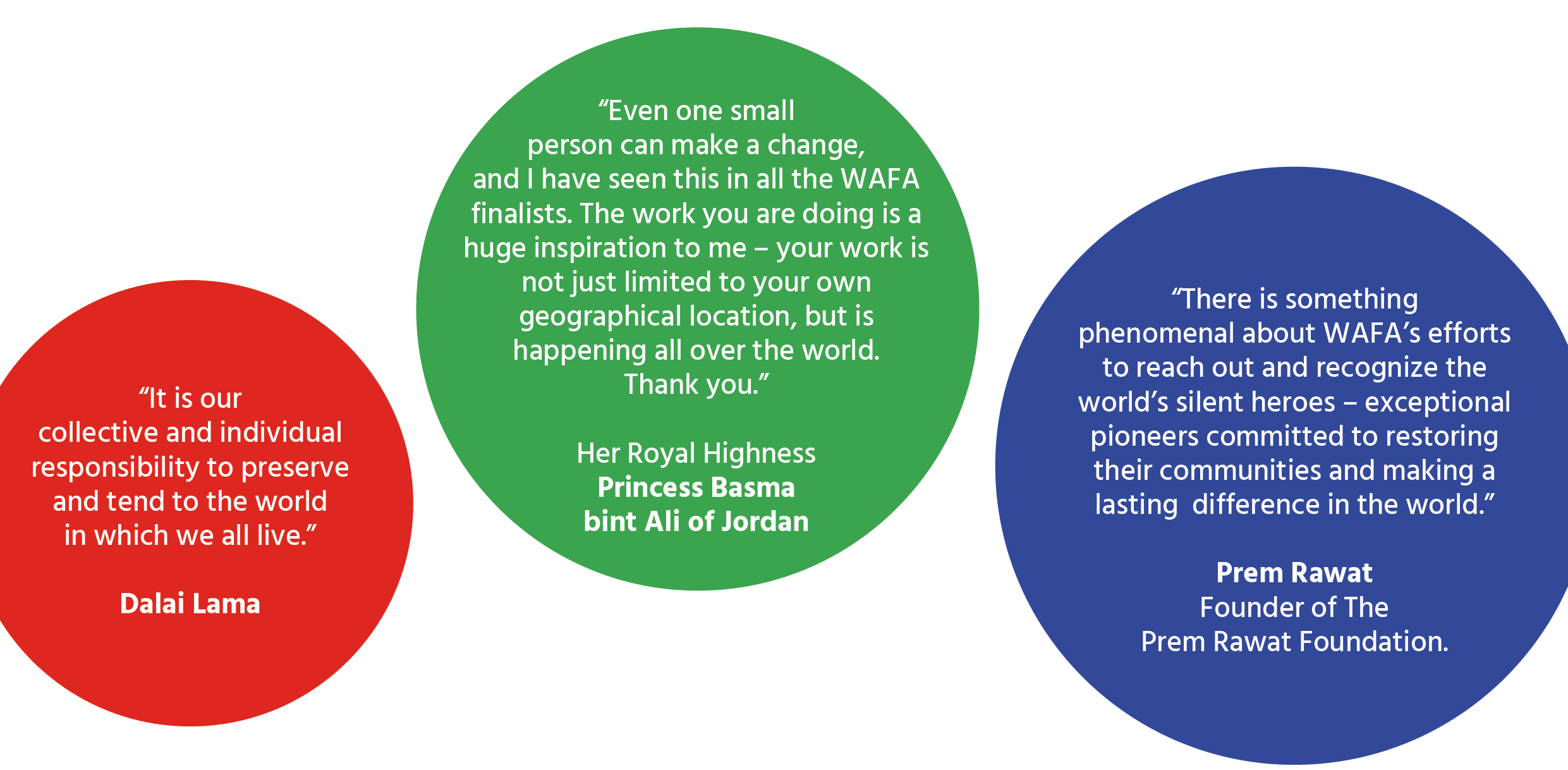 “It is our collective and individual responsibility to preserve and tend to the world in which we all live.”

Dalai Lama

“Even one small person can make a change, and I have seen this in all the WAFA finalists. The work you are doing is a huge inspiration to me – your work is not just limited to your own geographical location, but is happening all over the world. Thank you.”

Her Royal Highness
Princess Basma bint Ali of Jordan

“There is something phenomenal about WAFA’s efforts to reach out and recognize the world’s silent heroes – exceptional pioneers committed to restoring their communities and making a lasting difference in the world.”

Prem Rawat
Founder of The Prem Rawat Foundation.